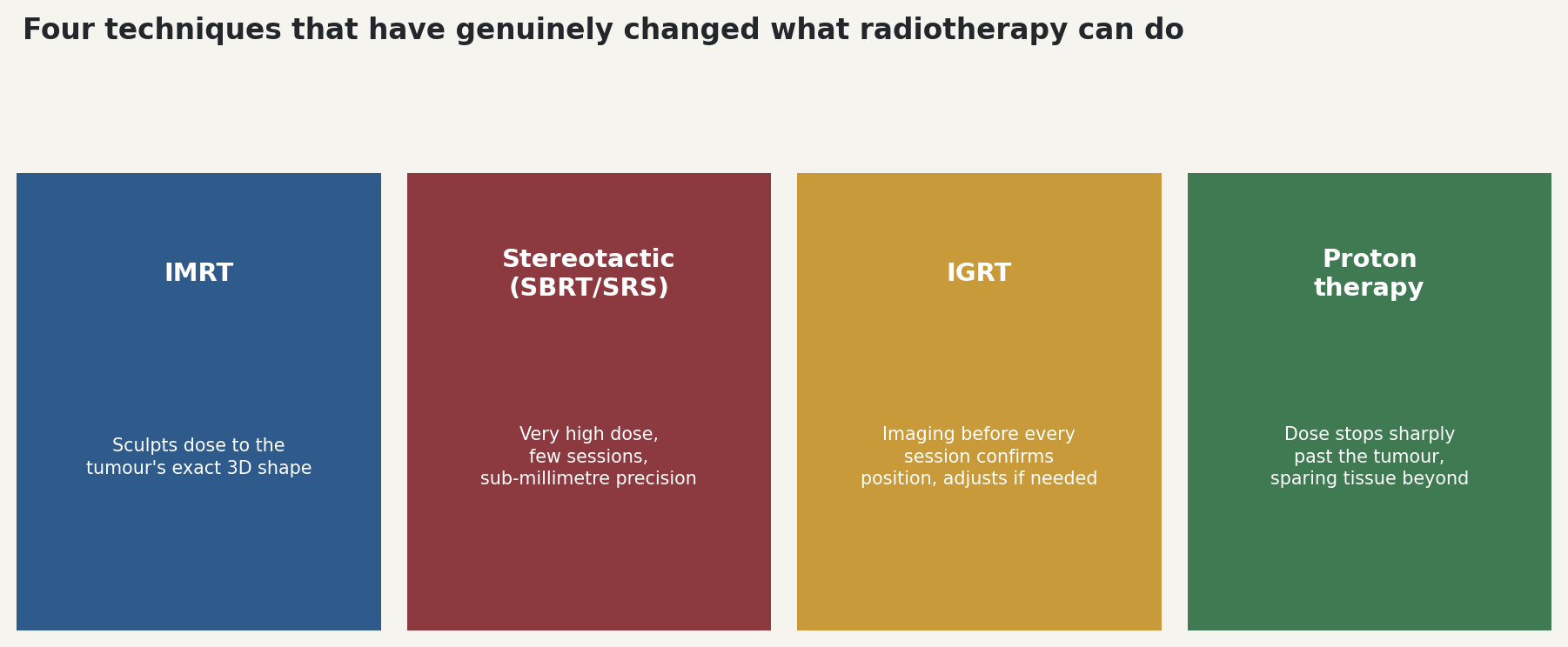 Four techniques that have genuinely changed what radiotherapy can do

IMRT

Sculpts dose to the tumour's exact 3D shape

Stereotactic (SBRT/SRS)

Very high dose, few sessions, sub-millimetre precision

IGRT

Imaging before every session confirms position, adjusts if needed

Proton therapy

Dose stops sharply past the tumour, sparing tissue beyond